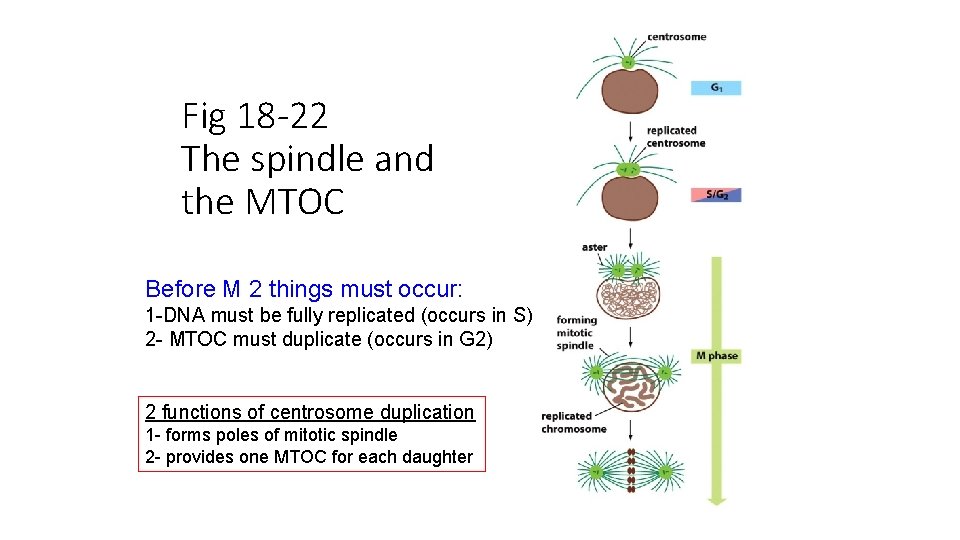 Fig 18-22
The spindle and the MTOC

Before M 2 things must occur:
1-DNA must be fully replicated (occurs in S)
2- MTOC must duplicate (occurs in G2)

2 functions of centrosome duplication
1- forms poles of mitotic spindle
2- provides one MTOC for each daughter

centrosome
$G_1$
replicated centrosome
$S/G_2$
aster
forming mitotic spindle
M phase
replicated chromosome